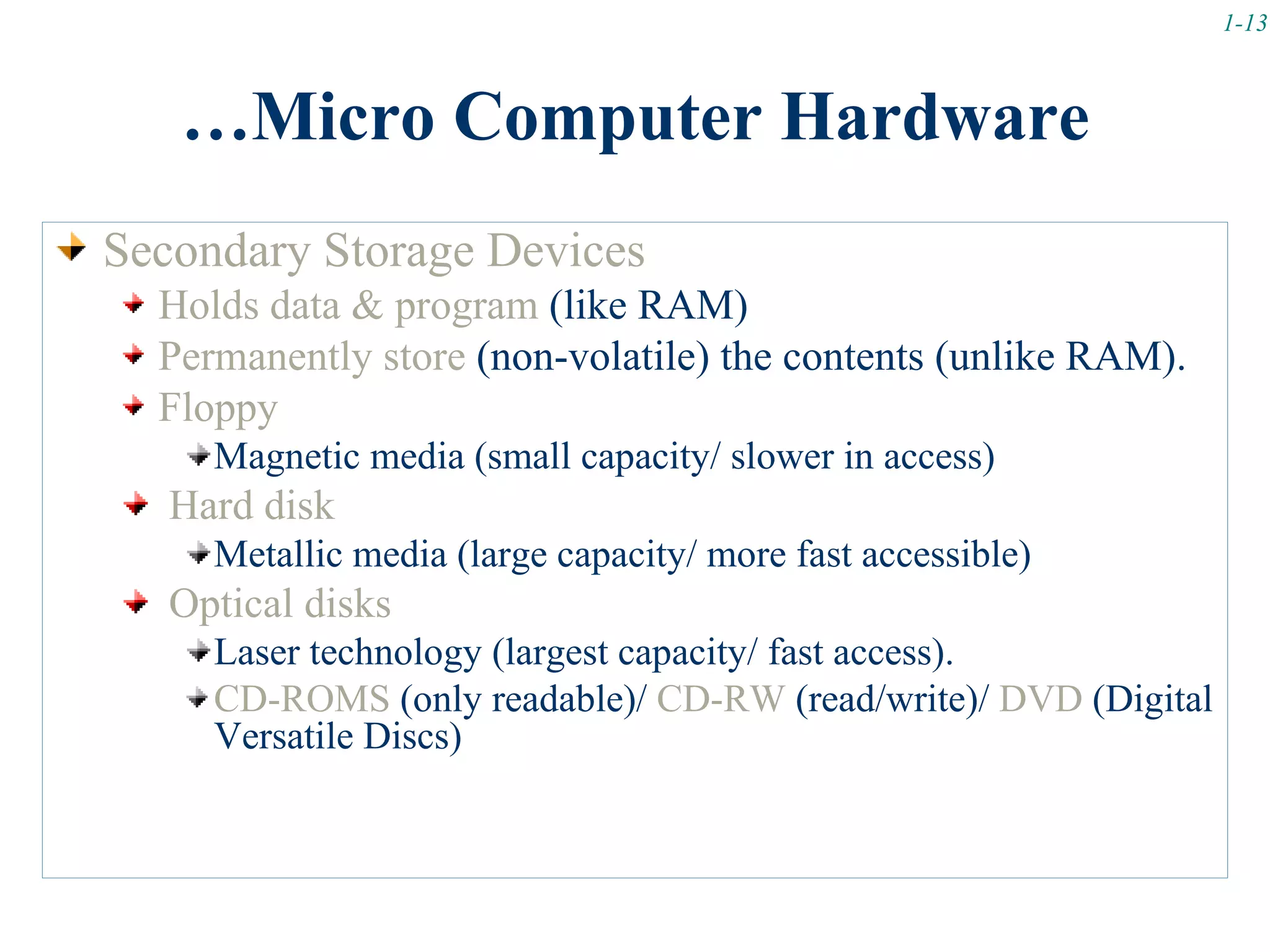 1-13

…Micro Computer Hardware

Secondary Storage Devices

Holds data & program (like RAM)

Permanently store (non-volatile) the contents (unlike RAM).

Floppy

Magnetic media (small capacity/ slower in access)

Hard disk

Metallic media (large capacity/ more fast accessible)

Optical disks

Laser technology (largest capacity/ fast access).

CD-ROMS (only readable)/ CD-RW (read/write)/ DVD (Digital Versatile Discs)